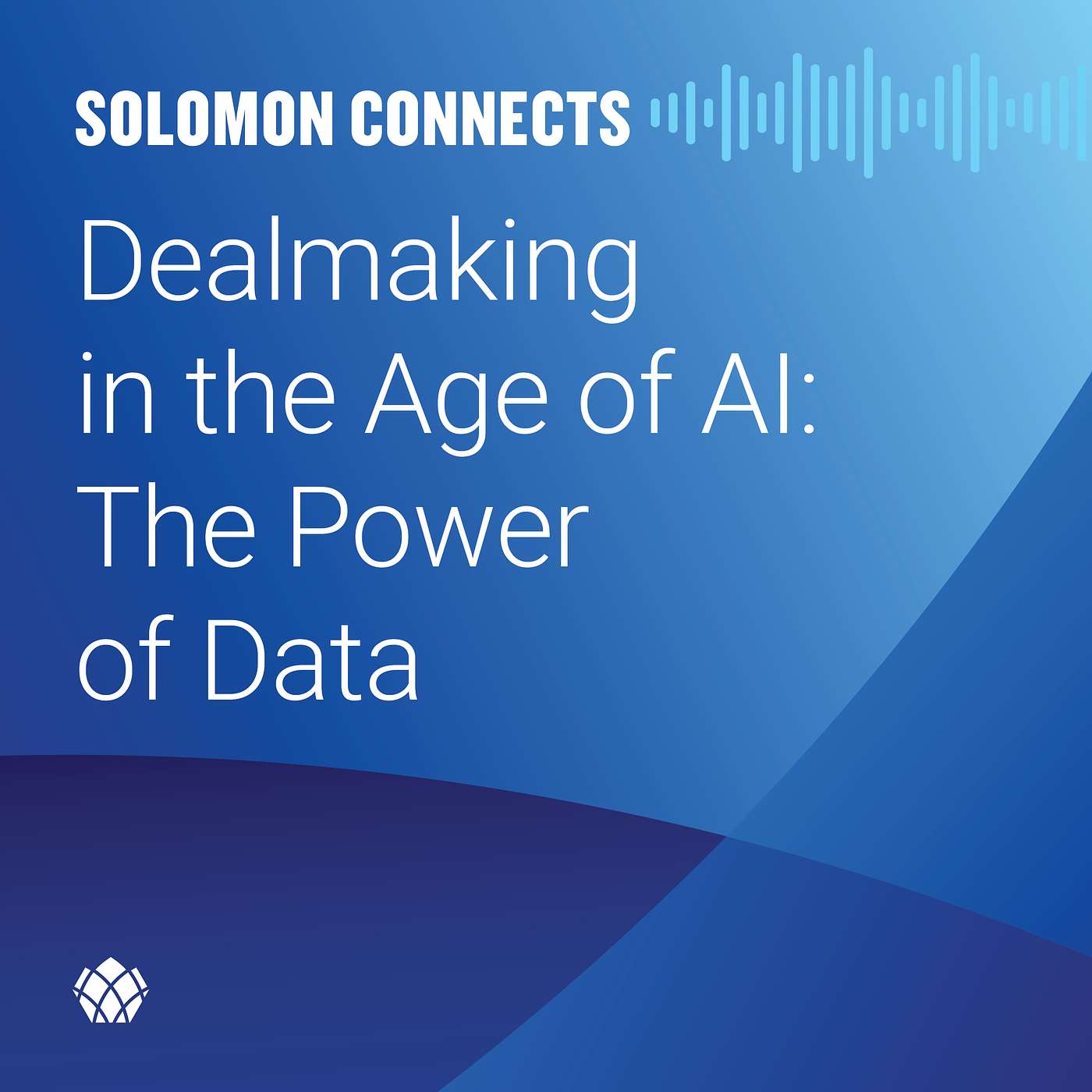 SOLOMON CONNECTS

Dealmaking in the Age of AI: The Power of Data